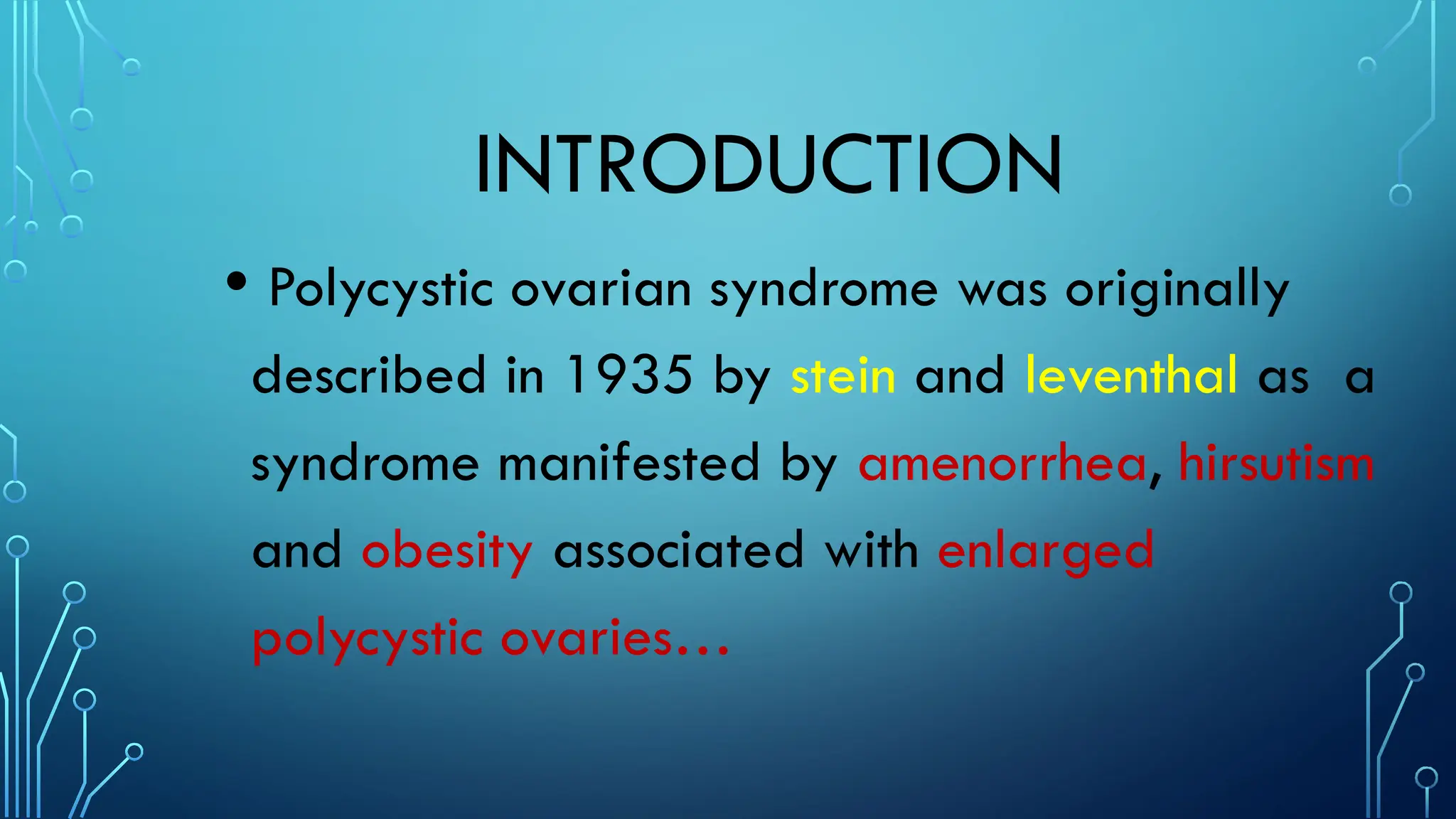 INTRODUCTION

• Polycystic ovarian syndrome was originally described in 1935 by stein and leventhal as a syndrome manifested by amenorrhea, hirsutism and obesity associated with enlarged polycystic ovaries…